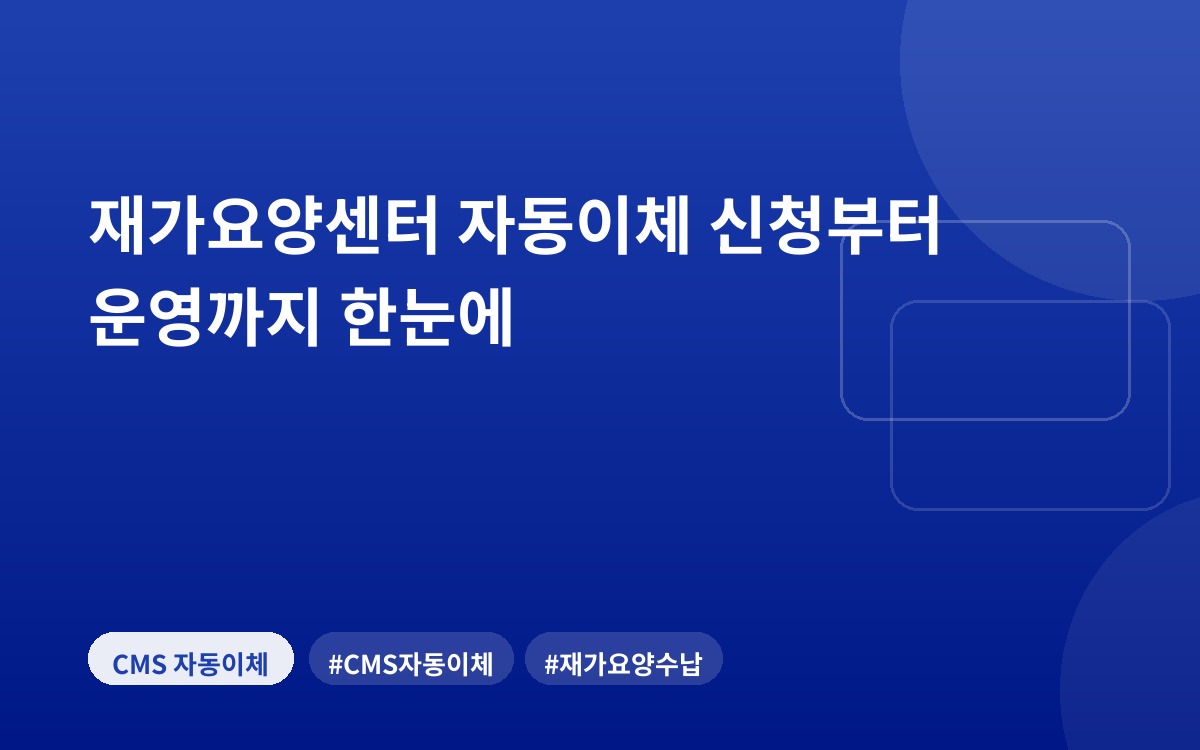 재가요양센터 자동이체 신청부터
운영까지 한눈에

CMS 자동이체 #CMS자동이체 #재가요양수납